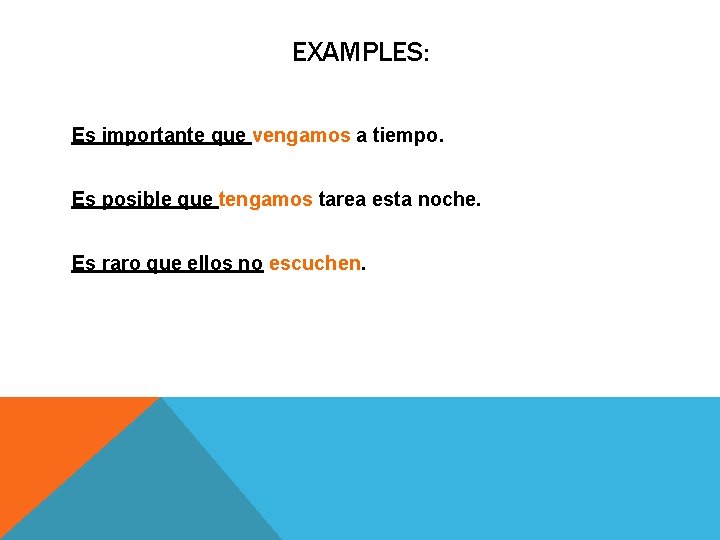 EXAMPLES:

Es importante que vengamos a tiempo.

Es posible que tengamos tarea esta noche.

Es raro que ellos no escuchen.